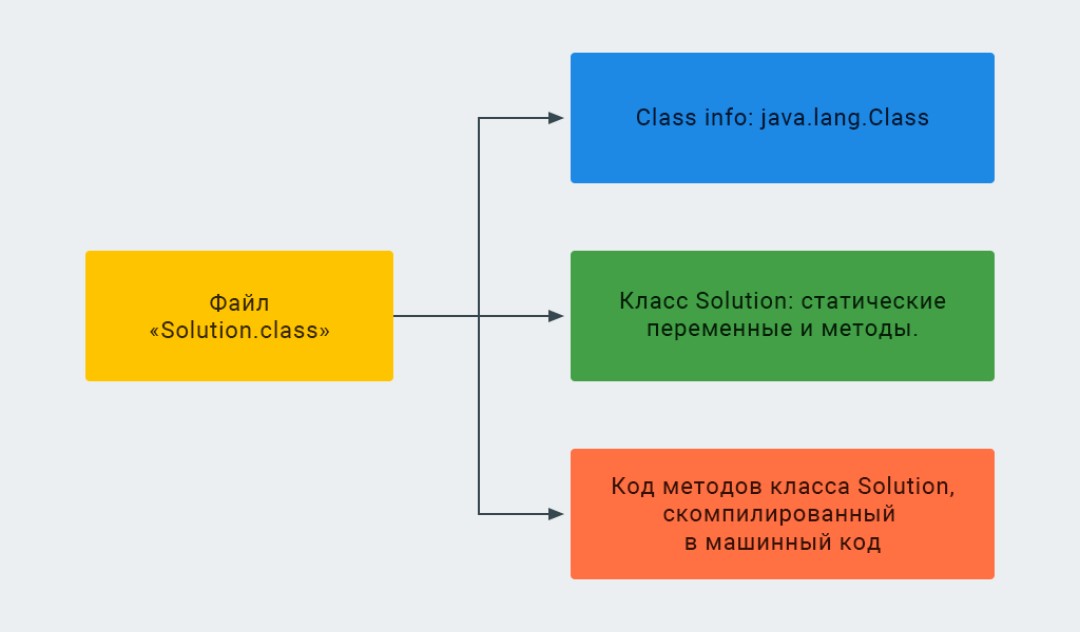 Файл «Solution.class»

Class info: java.lang.Class

Класс Solution: статические переменные и методы.

Код методов класса Solution, скомпилированный в машинный код